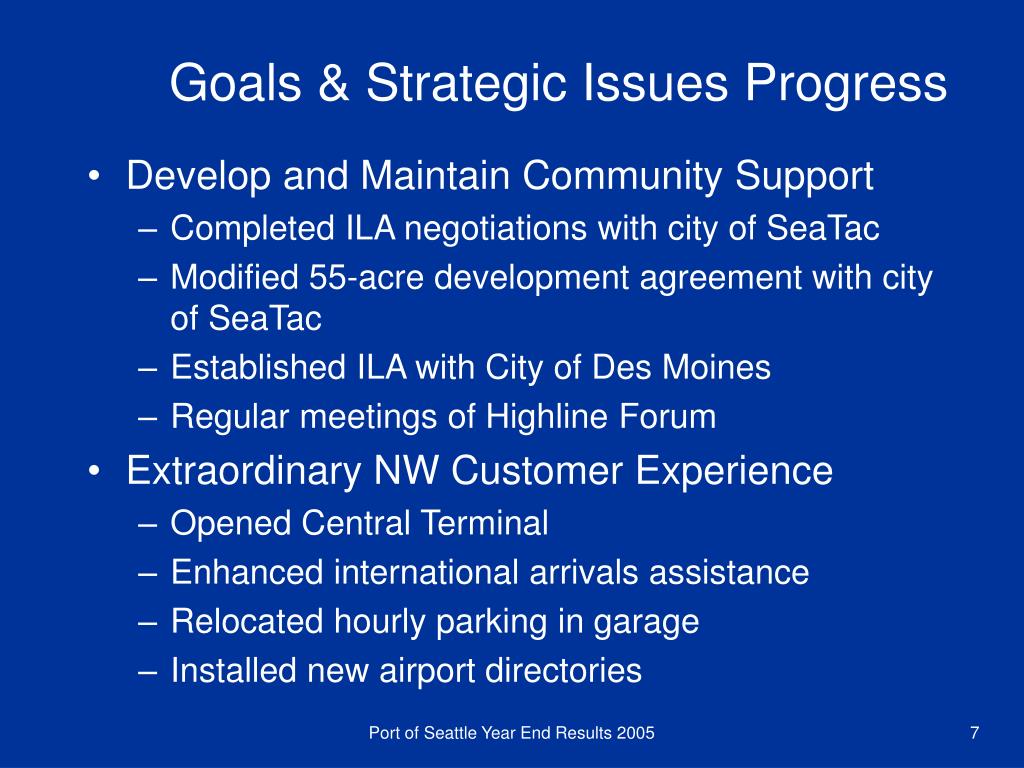 Goals & Strategic Issues Progress

• Develop and Maintain Community Support
– Completed ILA negotiations with city of SeaTac
– Modified 55-acre development agreement with city of SeaTac
– Established ILA with City of Des Moines
– Regular meetings of Highline Forum

• Extraordinary NW Customer Experience
– Opened Central Terminal
– Enhanced international arrivals assistance
– Relocated hourly parking in garage
– Installed new airport directories

Port of Seattle Year End Results 2005

7